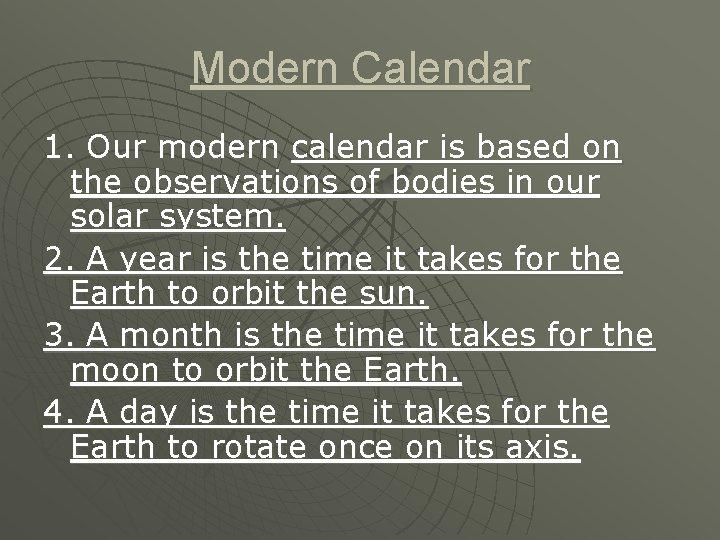 Modern Calendar

1. Our modern calendar is based on the observations of bodies in our solar system.

2. A year is the time it takes for the Earth to orbit the sun.

3. A month is the time it takes for the moon to orbit the Earth.

4. A day is the time it takes for the Earth to rotate once on its axis.